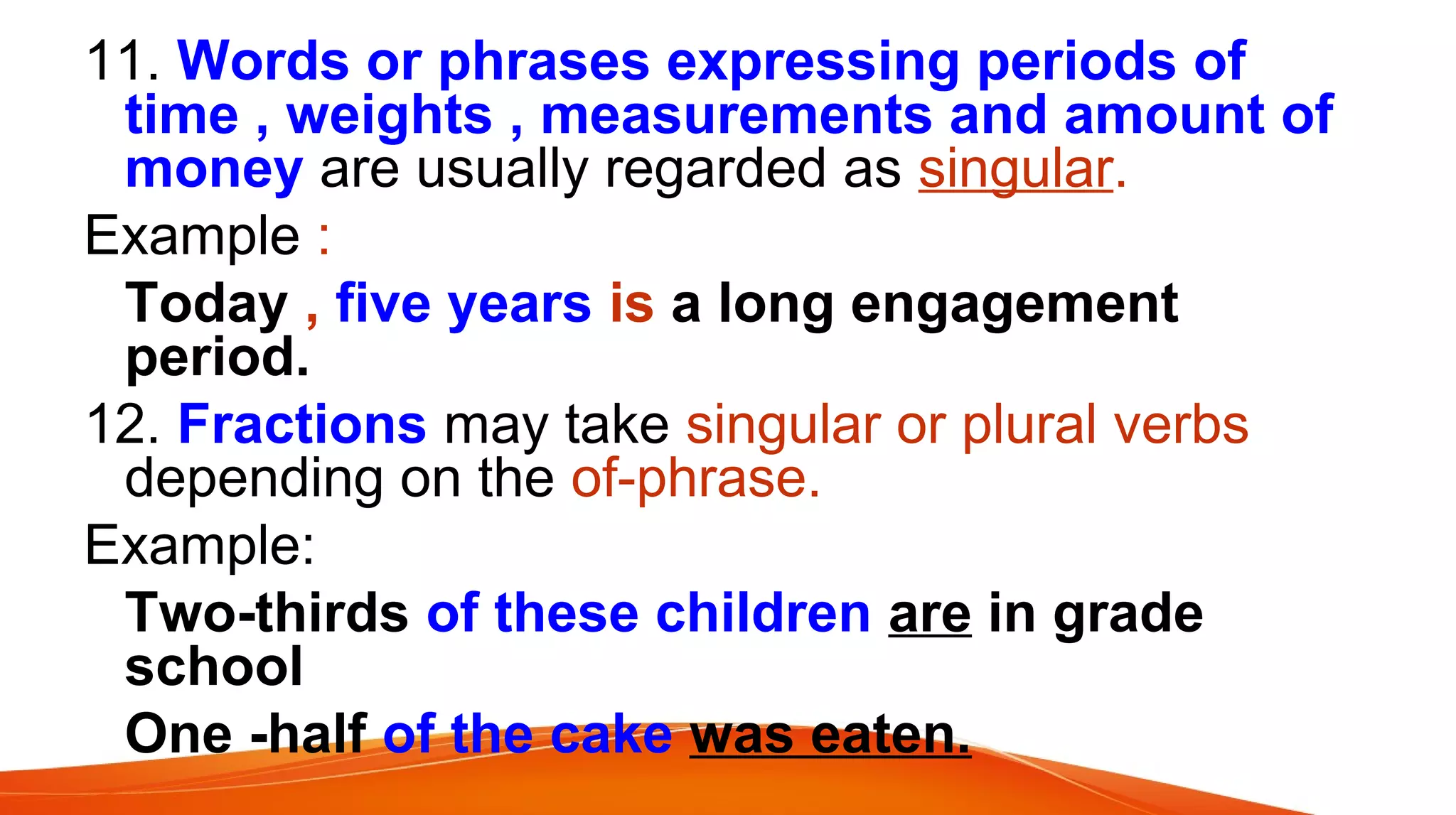 11. Words or phrases expressing periods of time , weights , measurements and amount of money are usually regarded as singular.

Example :

Today , five years is a long engagement period.

12. Fractions may take singular or plural verbs depending on the of-phrase.

Example:

Two-thirds of these children are in grade school

One -half of the cake was eaten.